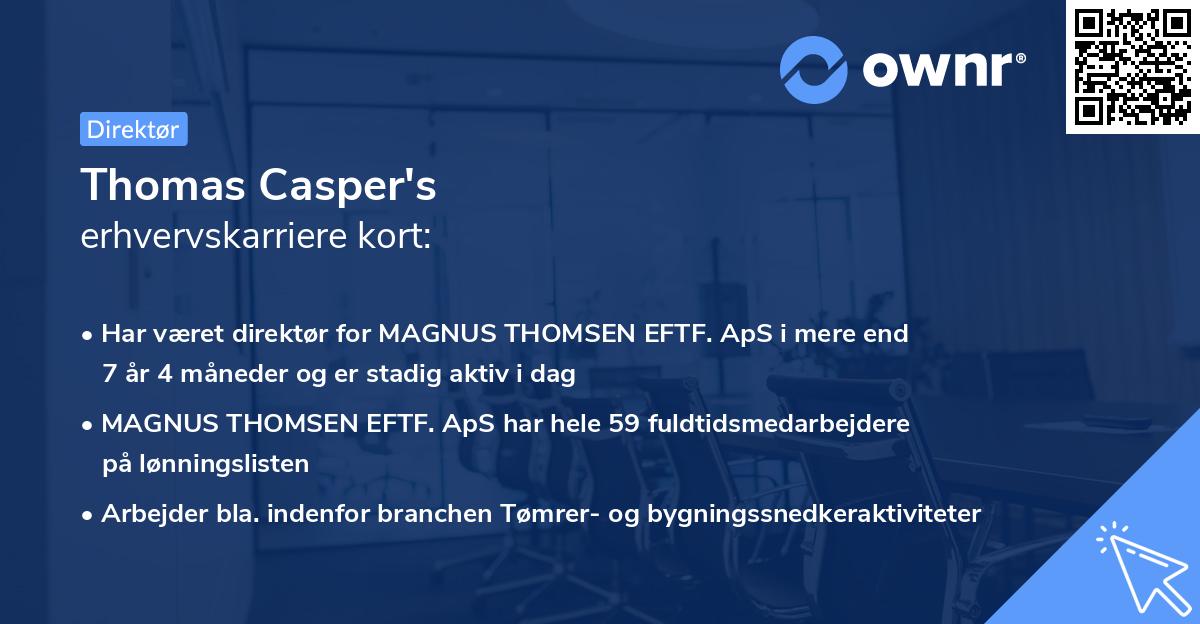 ownr®

Direktør

Thomas Casper's
erhvervskarriere kort:

• Har været direktør for MAGNUS THOMSEN EFTF. ApS i mere end 7 år 4 måneder og er stadig aktiv i dag

• MAGNUS THOMSEN EFTF. ApS har hele 59 fuldtidsmedarbejdere på lønningslisten

• Arbejder bla. indenfor branchen Tømrer- og bygningssnedkeraktiviteter